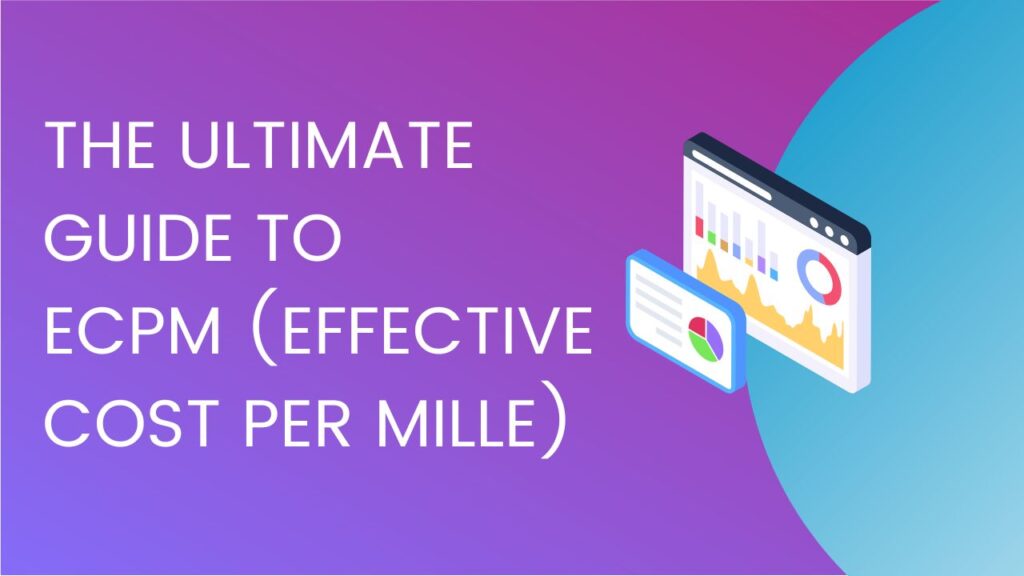 THE ULTIMATE GUIDE TO ECPM (EFFECTIVE COST PER MILLE)